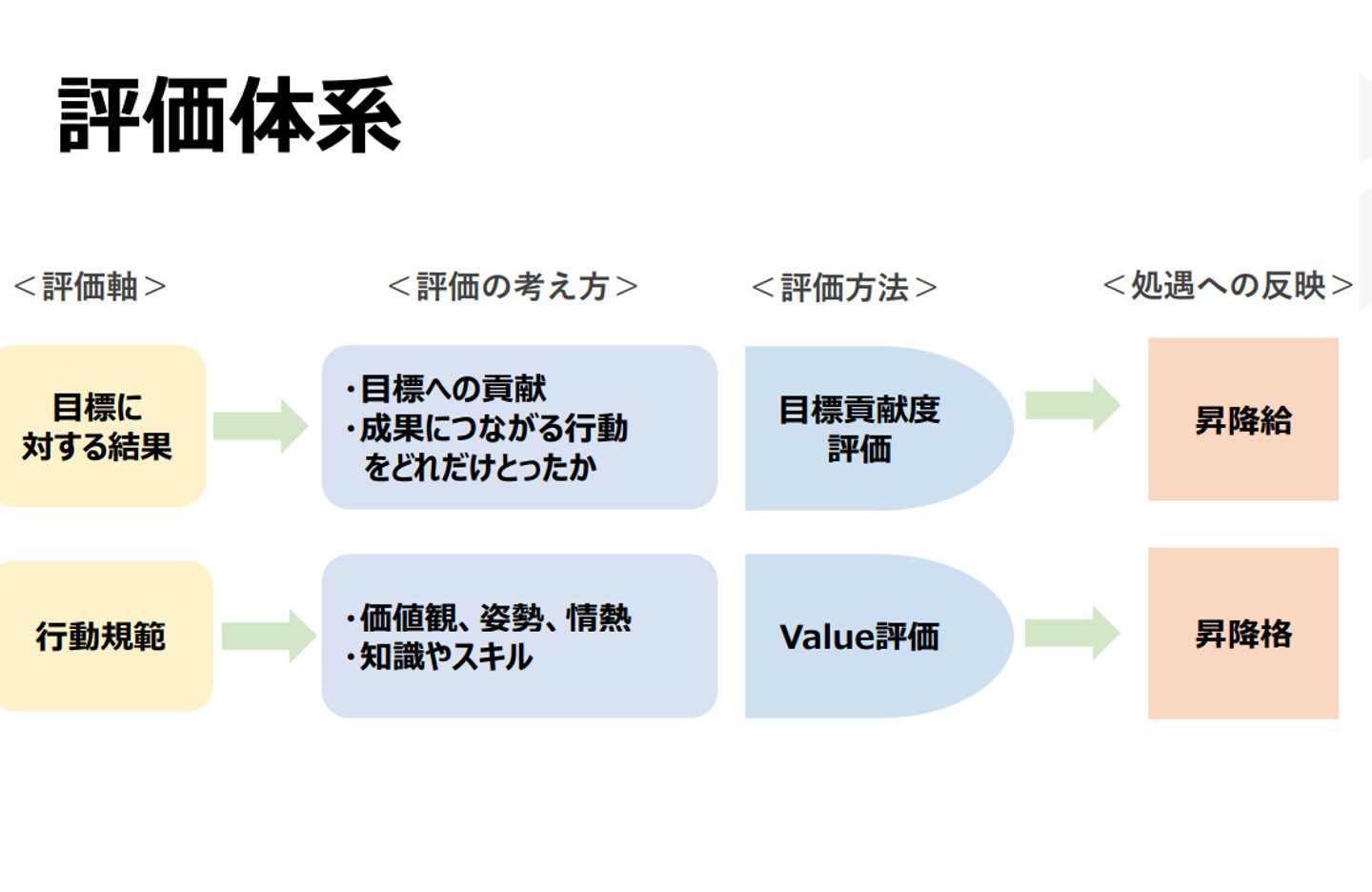 評価体系

＜評価軸＞

＜評価の考え方＞

＜評価方法＞

＜処遇への反映＞

目標に対する結果

・目標への貢献
・成果につながる行動をどれだけとったか

目標貢献度評価

昇降給

行動規範

・価値観、姿勢、情熱
・知識やスキル

Value評価

昇降格